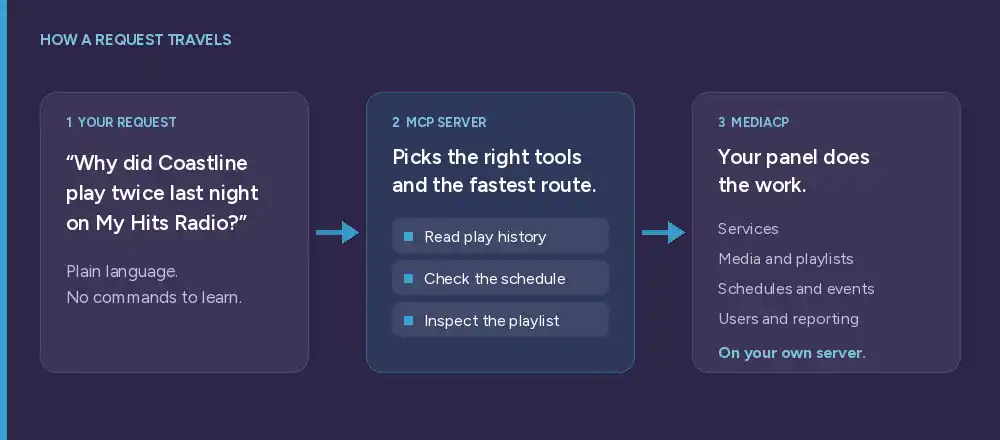 HOW A REQUEST TRAVELS

1 YOUR REQUEST

“Why did Coastline play twice last night on My Hits Radio?”

Plain language.
No commands to learn.

2 MCP SERVER

Picks the right tools and the fastest route.

Read play history

Check the schedule

Inspect the playlist

3 MEDIACP

Your panel does the work.

Services

Media and playlists

Schedules and events

Users and reporting

On your own server.